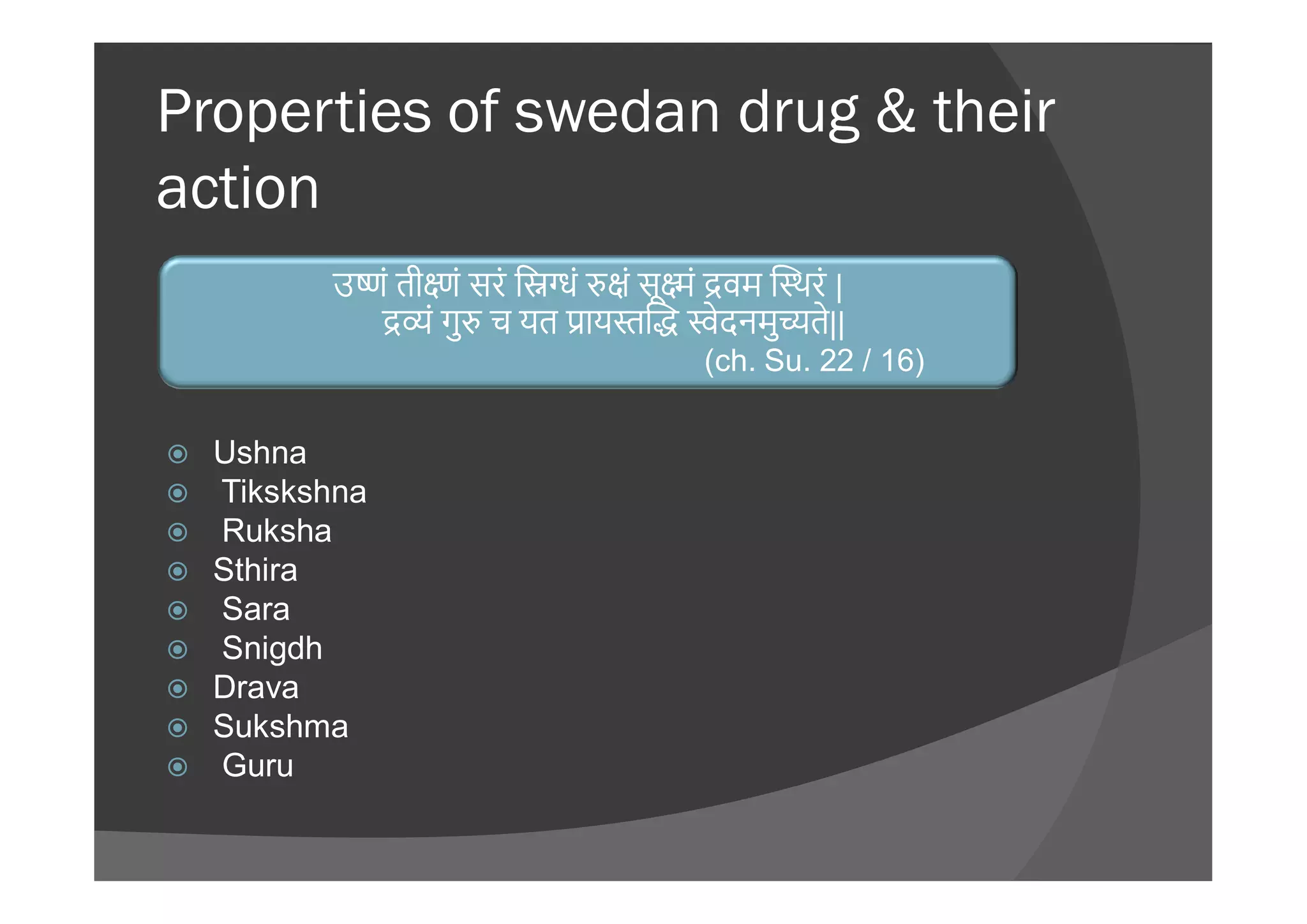 Properties of swedan drug & their action

उष्णं तीक्ष्णं सरं स्निग्धं रुक्षं सूक्ष्मं द्रवम स्थिरं |
द्रव्यं गुरु च यत प्रायस्तद्धि स्वेदनमुच्यते||
(ch. Su. 22 / 16)

Ushna
Tikskshna
Ruksha
Sthira
Sara
Snigdh
Drava
Sukshma
Guru